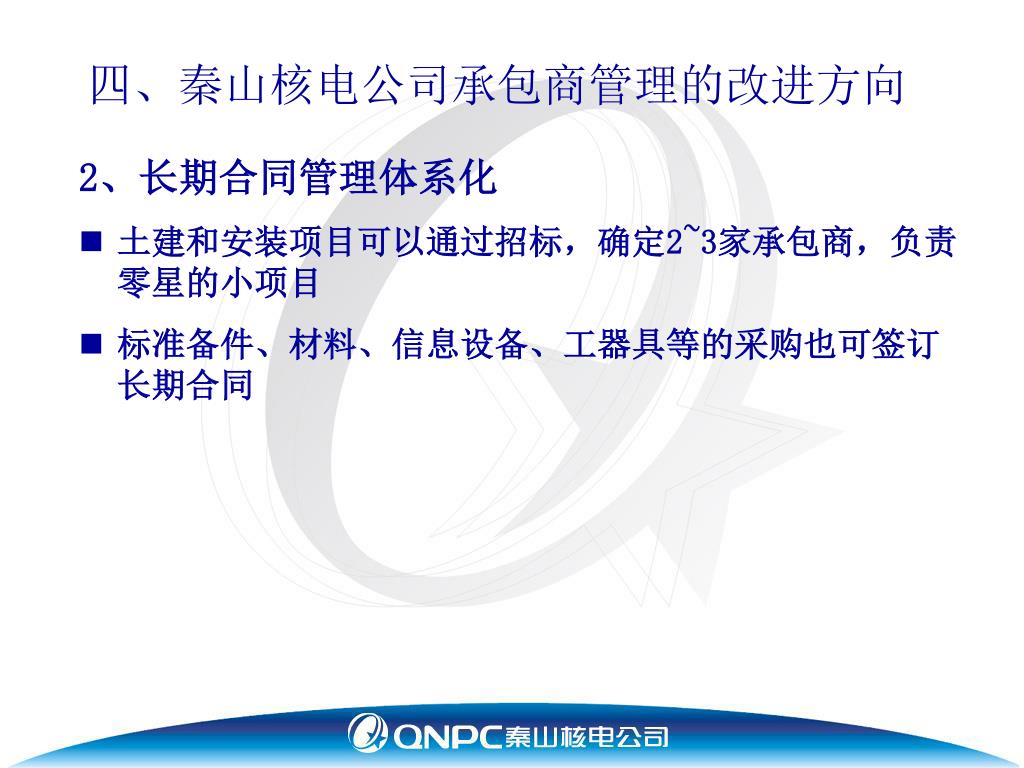 四、秦山核电公司承包商管理的改进方向

2、长期合同管理体系化

■ 土建和安装项目可以通过招标，确定2~3家承包商，负责零星的小项目

■ 标准备件、材料、信息设备、工器具等的采购也可签订长期合同

QNPC秦山核电公司